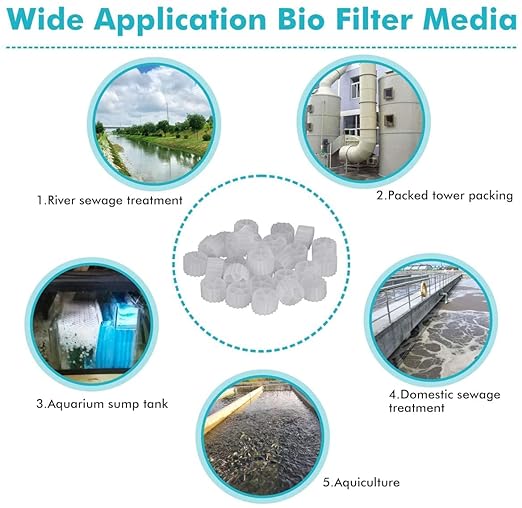 Wide Application Bio Filter Media

1.River sewage treatment

2.Packed tower packing

3.Aquarium sump tank

4.Domestic sewage treatment

5.Aquiculture